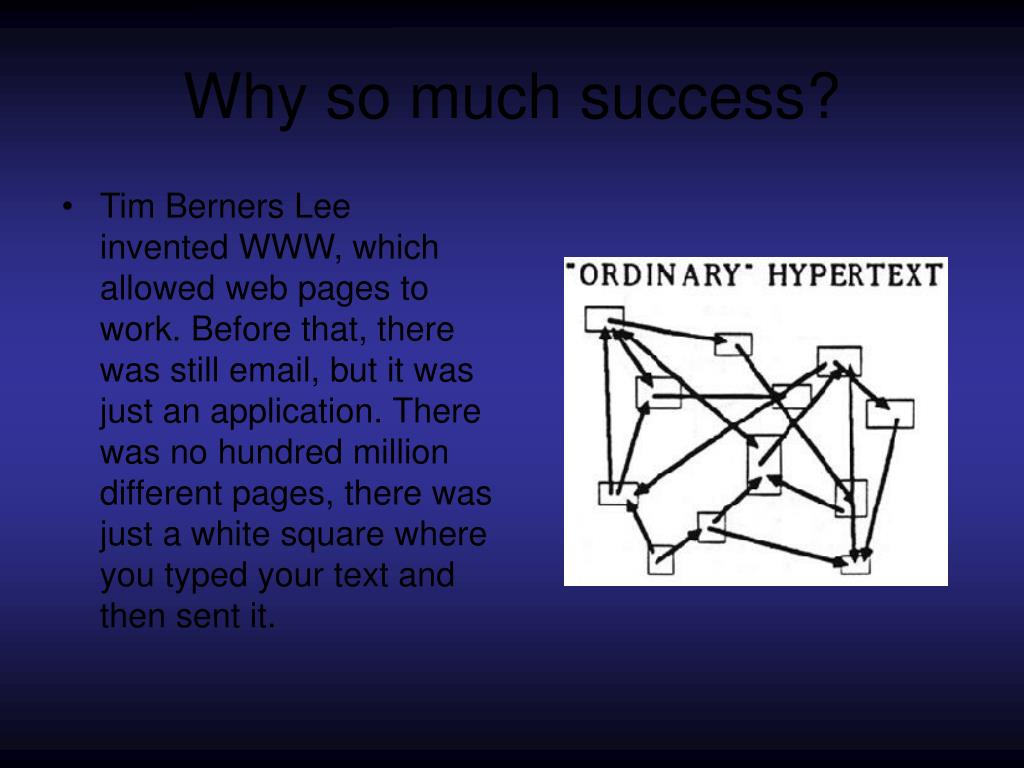 Why so much success?

• Tim Berners Lee invented WWW, which allowed web pages to work. Before that, there was still email, but it was just an application. There was no hundred million different pages, there was just a white square where you typed your text and then sent it.

"ORDINARY" HYPERTEXT